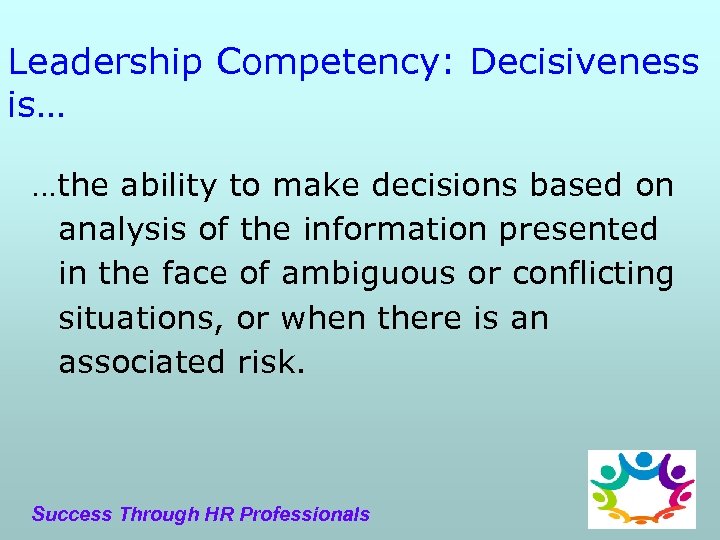 Leadership Competency: Decisiveness is…

…the ability to make decisions based on analysis of the information presented in the face of ambiguous or conflicting situations, or when there is an associated risk.

Success Through HR Professionals